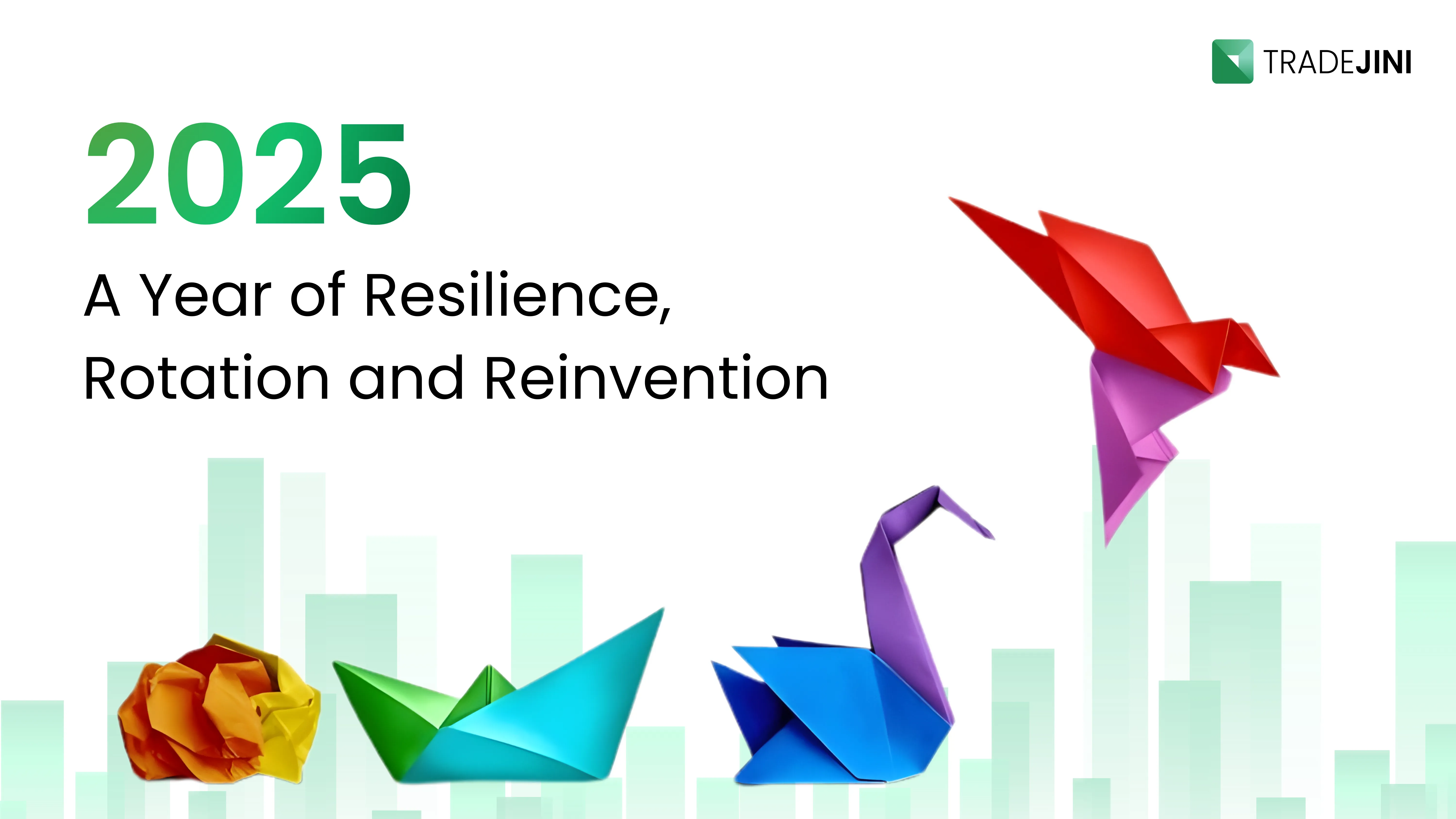 TRADEJINI

2025

A Year of Resilience, Rotation and Reinvention